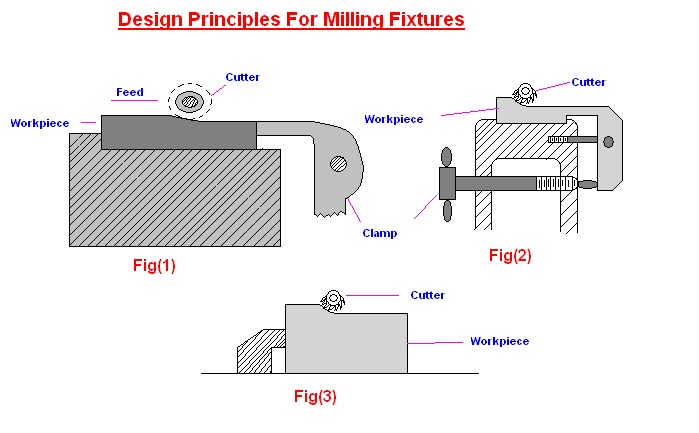 Design Principles For Milling Fixtures

Feed

Cutter

Workpiece

Clamp

Fig(1)

Cutter

Workpiece

Fig(2)

Cutter

Workpiece

Fig(3)